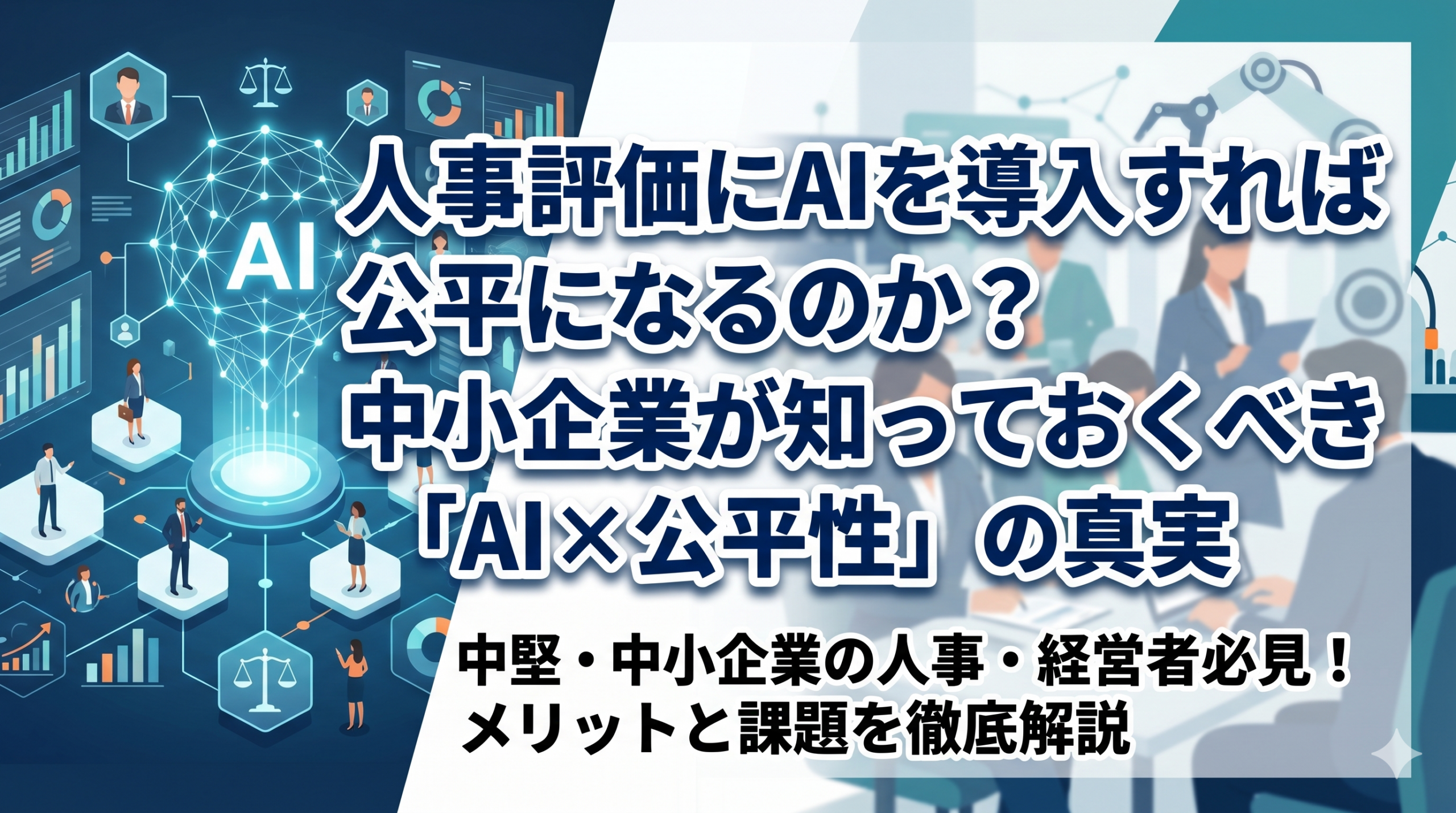 AI

人事評価にAIを導入すれば
公平になるのか？
中小企業が知っておくべき
「AI×公平性」の真実

中堅・中小企業の人事・経営者必見！
メリットと課題を徹底解説